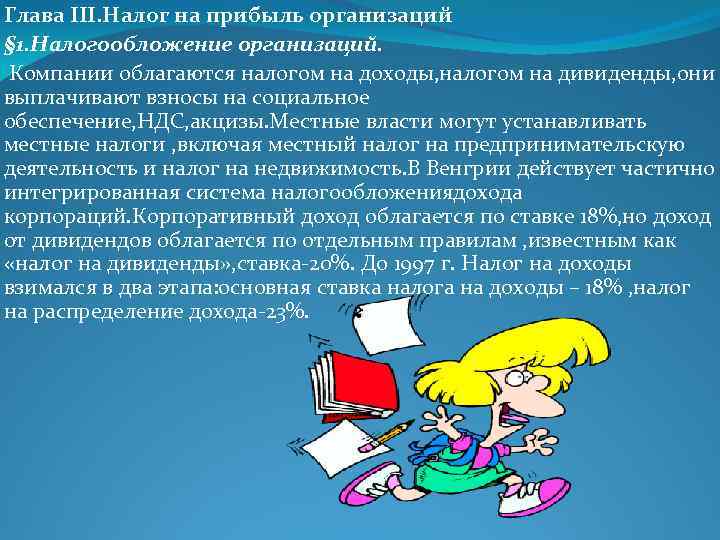 Глава III.Налог на прибыль организаций
§1.Налогообложение организаций.

Компании облагаются налогом на доходы,налогом на дивиденды,они выплачивают взносы на социальное обеспечение,НДС,акцизы.Местные власти могут устанавливать местные налоги ,включая местный налог на предпринимательскую деятельность и налог на недвижимость.В Венгрии действует частично интегрированная система налогообложениядохода корпораций.Корпоративный доход облагается по ставке 18%,но доход от дивидендов облагается по отдельным правилам ,известным как «налог на дивиденды»,ставка-20%. До 1997 г. Налог на доходы взимался в два этапа:основная ставка налога на доходы – 18% ,налог на распределение дохода-23%.